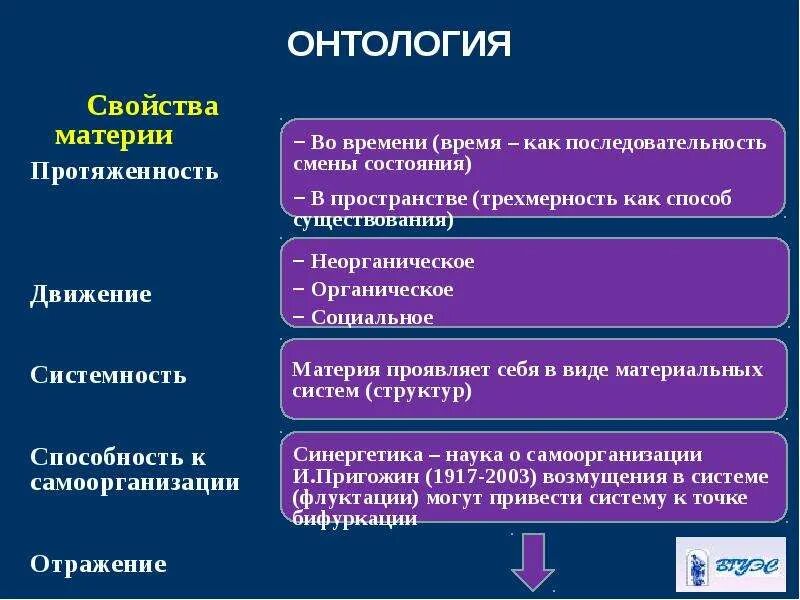 ОНТОЛОГИЯ

Свойства материи

Протяженность

− Во времени (время – как последовательность смены состояния)

− В пространстве (трехмерность как способ существования)

Движение

− Неорганическое
− Органическое
− Социальное

Системность

Материя проявляет себя в виде материальных систем (структур)

Способность к самоорганизации

Синергетика – наука о самоорганизации И.Пригожин (1917-2003) возмущения в системе (флуктации) могут привести систему к точке бифуркации

Отражение

ВГУЭС